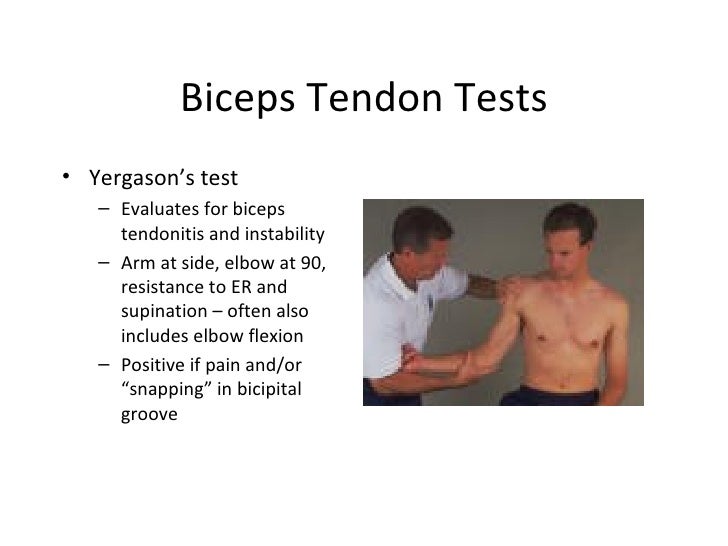 Biceps Tendon Tests

• Yergason's test
  – Evaluates for biceps tendonitis and instability
  – Arm at side, elbow at 90, resistance to ER and supination – often also includes elbow flexion
  – Positive if pain and/or "snapping" in bicipital groove